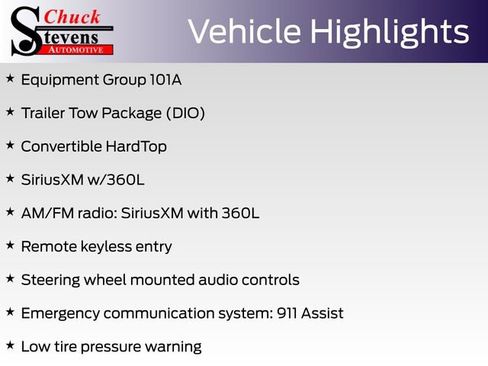 Chuck Stevens AUTOMOTIVE

Vehicle Highlights

★ Equipment Group 101A

★ Trailer Tow Package (DIO)

★ Convertible HardTop

★ SiriusXM w/360L

★ AM/FM radio: SiriusXM with 360L

★ Remote keyless entry

★ Steering wheel mounted audio controls

★ Emergency communication system: 911 Assist

★ Low tire pressure warning